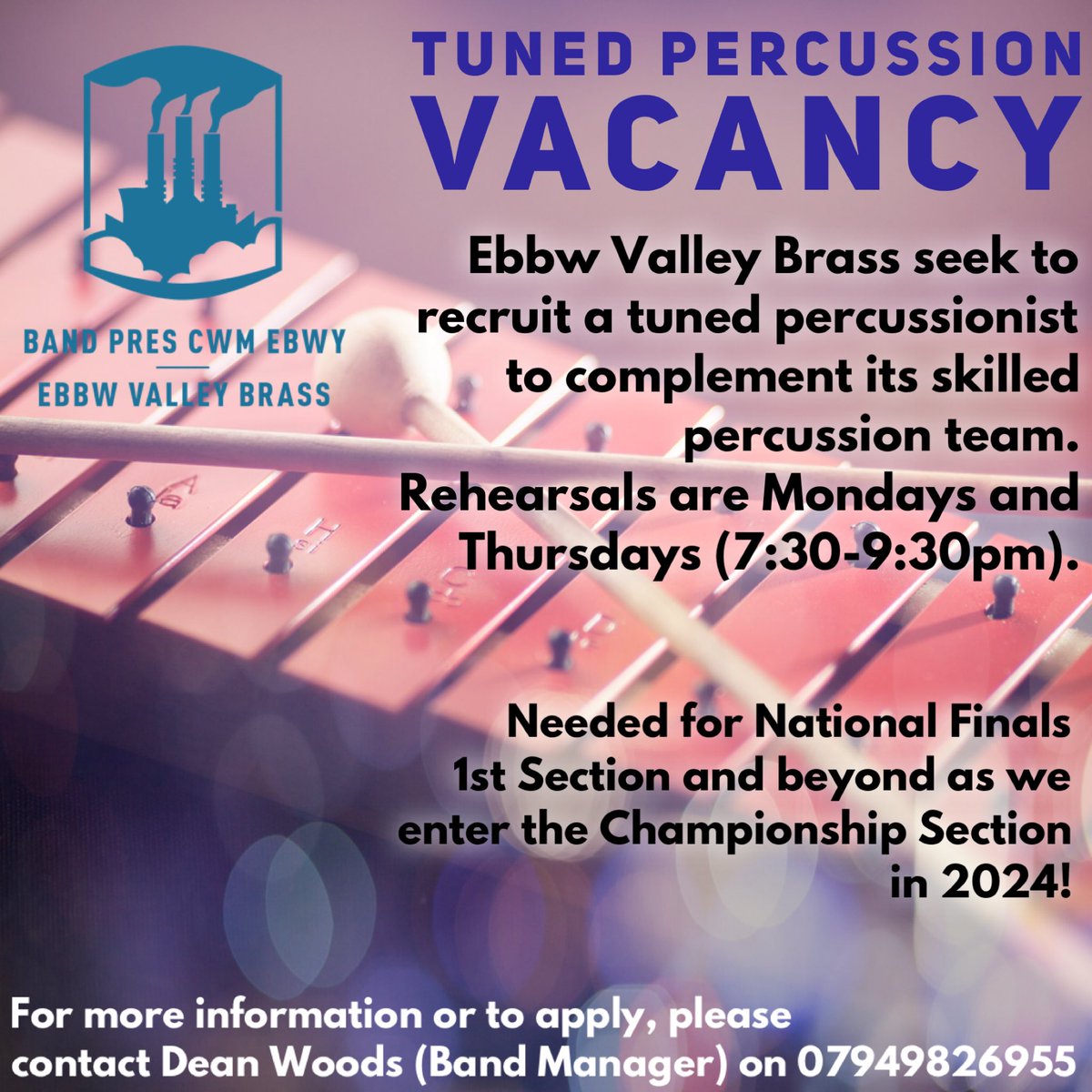 BAND PRES CWM EBWY

EBBW VALLEY BRASS

TUNED PERCUSSION VACANCY

Ebbw Valley Brass seek to recruit a tuned percussionist to complement its skilled percussion team. Rehearsals are Mondays and Thursdays (7:30-9:30pm).

Needed for National Finals 1st Section and beyond as we enter the Championship Section in 2024!

For more information or to apply, please contact Dean Woods (Band Manager) on 07949826955